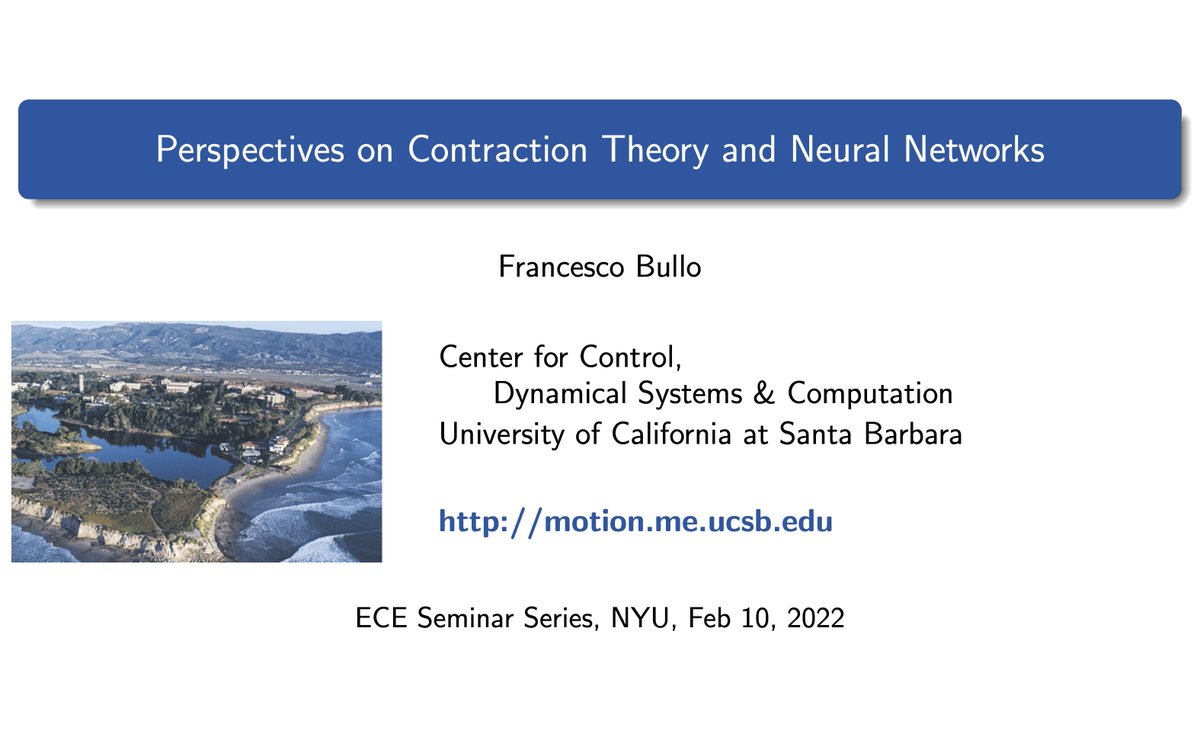 Perspectives on Contraction Theory and Neural Networks

Francesco Bullo

Center for Control,
Dynamical Systems & Computation
University of California at Santa Barbara

http://motion.me.ucsb.edu

ECE Seminar Series, NYU, Feb 10, 2022